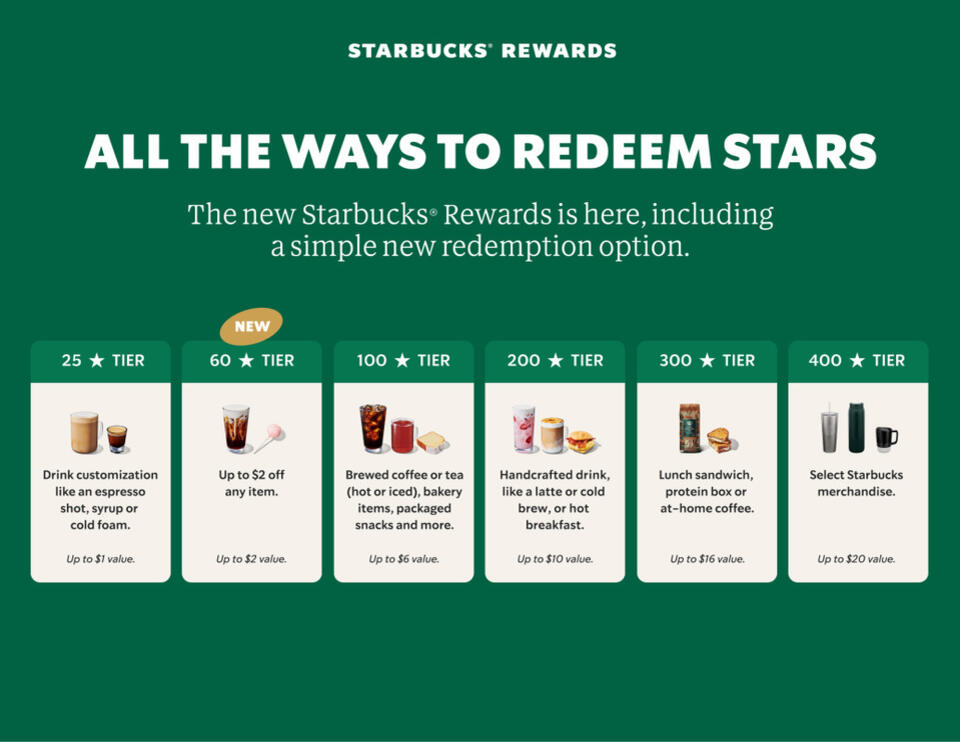 STARBUCKS® REWARDS

ALL THE WAYS TO REDEEM STARS

The new Starbucks® Rewards is here, including a simple new redemption option.

25 ★ TIER

Drink customization like an espresso shot, syrup or cold foam.

Up to $1 value.

NEW

60 ★ TIER

Up to $2 off any item.

Up to $2 value.

100 ★ TIER

Brewed coffee or tea (hot or iced), bakery items, packaged snacks and more.

Up to $6 value.

200 ★ TIER

Handcrafted drink, like a latte or cold brew, or hot breakfast.

Up to $10 value.

300 ★ TIER

Lunch sandwich, protein box or at-home coffee.

Up to $16 value.

400 ★ TIER

Select Starbucks merchandise.

Up to $20 value.